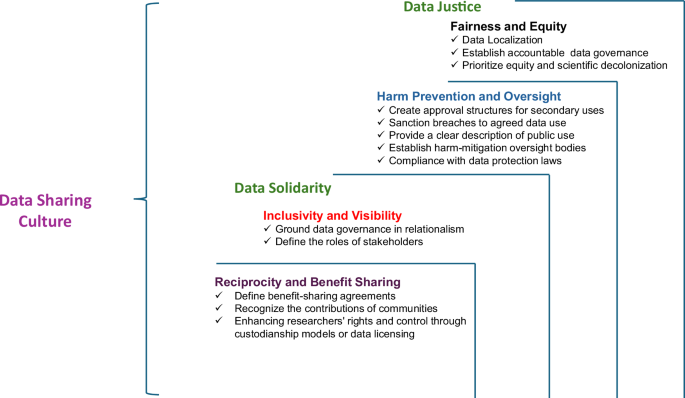 Data Sharing Culture

Data Justice

Fairness and Equity
✓ Data Localization
✓ Establish accountable data governance
✓ Prioritize equity and scientific decolonization

Harm Prevention and Oversight
✓ Create approval structures for secondary uses
✓ Sanction breaches to agreed data use
✓ Provide a clear description of public use
✓ Establish harm-mitigation oversight bodies
✓ Compliance with data protection laws

Data Solidarity

Inclusivity and Visibility
✓ Ground data governance in relationalism
✓ Define the roles of stakeholders

Reciprocity and Benefit Sharing
✓ Define benefit-sharing agreements
✓ Recognize the contributions of communities
✓ Enhancing researchers' rights and control through custodianship models or data licensing